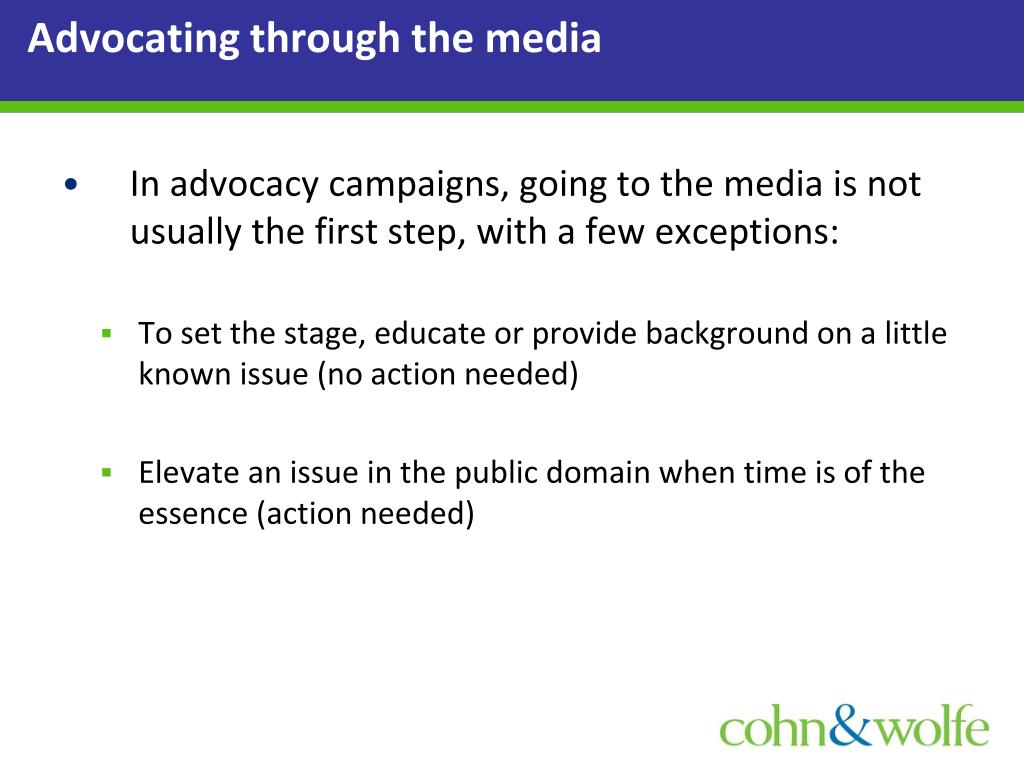 Advocating through the media

• In advocacy campaigns, going to the media is not usually the first step, with a few exceptions:

▪ To set the stage, educate or provide background on a little known issue (no action needed)

▪ Elevate an issue in the public domain when time is of the essence (action needed)

cohn&wolfe